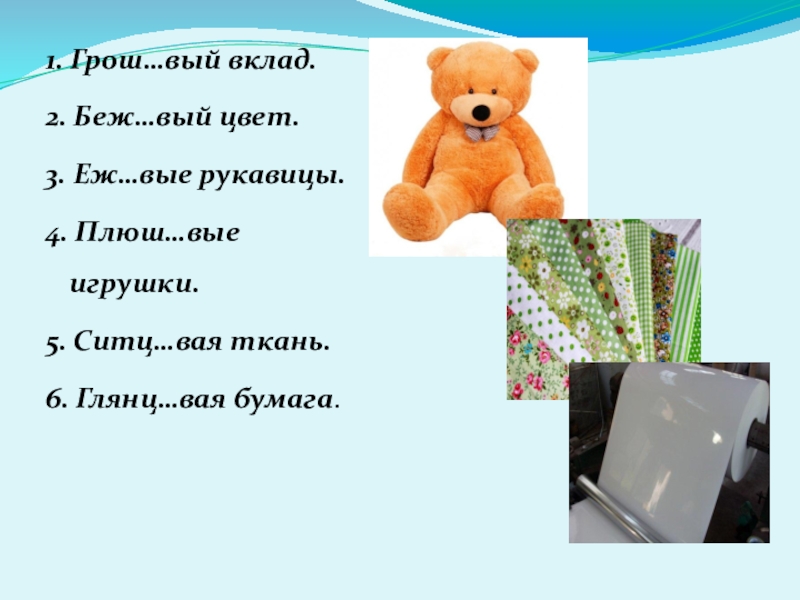 1. Грош…вый вклад.

2. Беж…вый цвет.

3. Еж…вые рукавицы.

4. Плюш…вые игрушки.

5. Ситц…вая ткань.

6. Глянц…вая бумага.